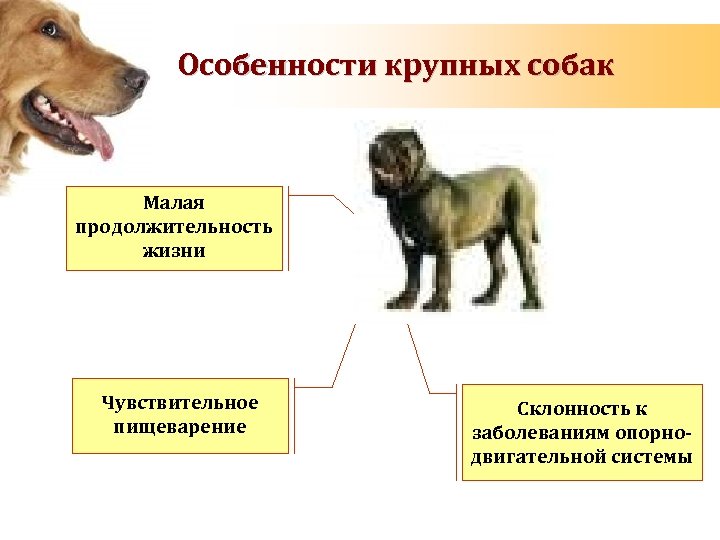 Особенности крупных собак

Малая продолжительность жизни

Чувствительное пищеварение

Склонность к заболеваниям опорно-двигательной системы